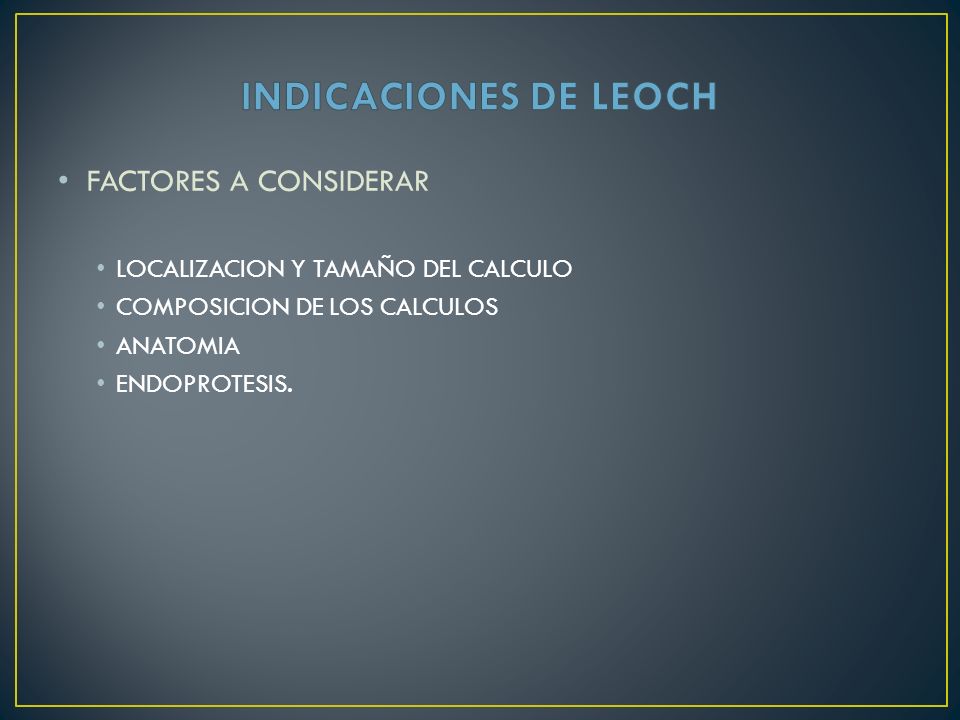 INDICACIONES DE LEOCH

• FACTORES A CONSIDERAR

• LOCALIZACION Y TAMAÑO DEL CALCULO
• COMPOSICION DE LOS CALCULOS
• ANATOMIA
• ENDOPROTESIS.